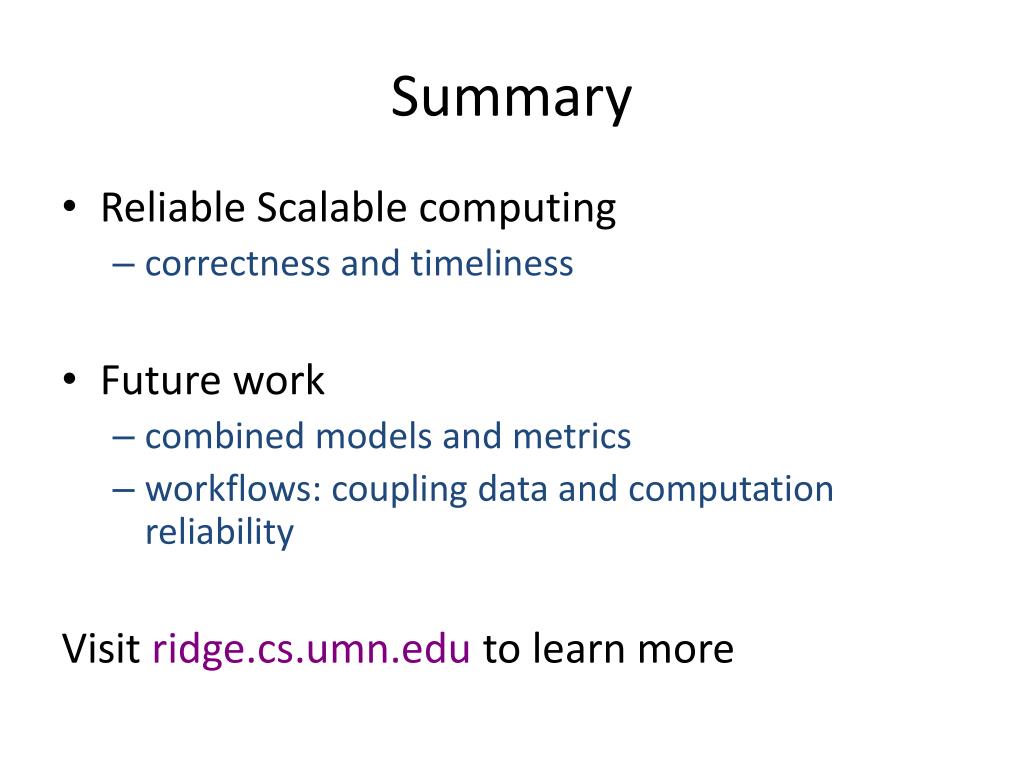 Summary

• Reliable Scalable computing
– correctness and timeliness

• Future work
– combined models and metrics
– workflows: coupling data and computation reliability

Visit ridge.cs.umn.edu to learn more